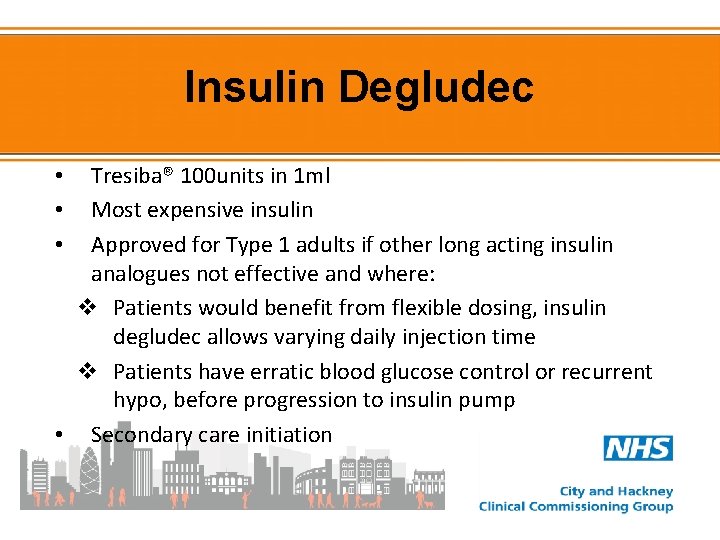 Insulin Degludec

• Tresiba® 100units in 1ml
• Most expensive insulin
• Approved for Type 1 adults if other long acting insulin analogues not effective and where:
❖ Patients would benefit from flexible dosing, insulin degludec allows varying daily injection time
❖ Patients have erratic blood glucose control or recurrent hypo, before progression to insulin pump
• Secondary care initiation

NHS
City and Hackney
Clinical Commissioning Group